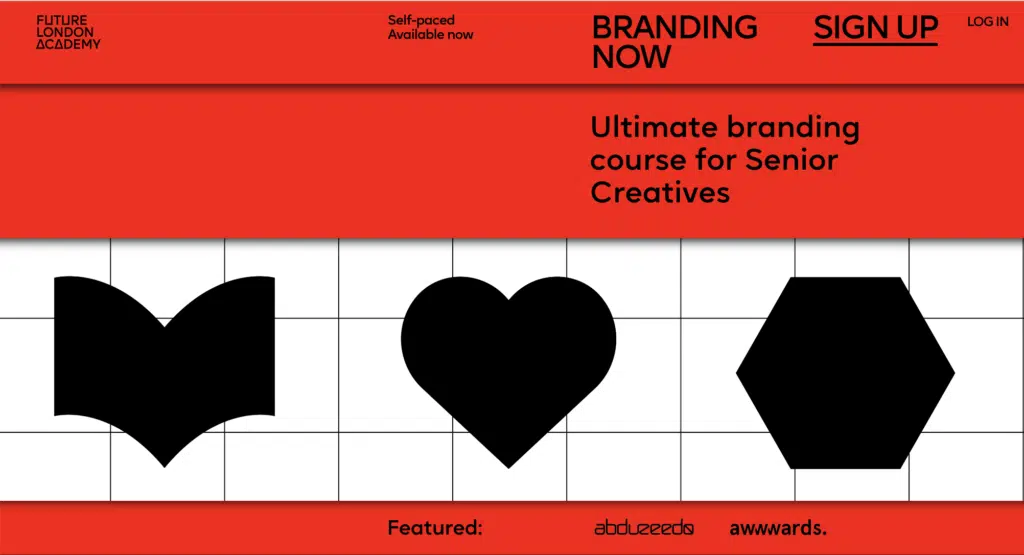 FUTURE LONDON ACADEMY

Self-paced
Available now

BRANDING NOW

SIGN UP

LOG IN

Ultimate branding course for Senior Creatives

Featured: abduzeedo awwwards.